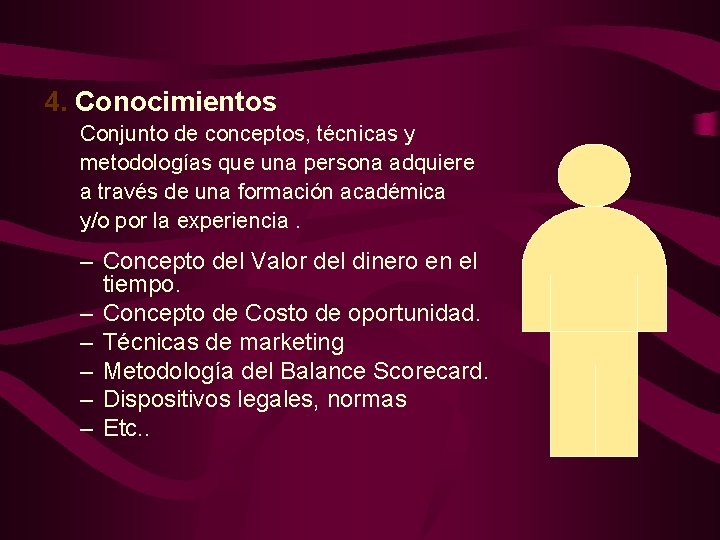 4. Conocimientos

Conjunto de conceptos, técnicas y metodologías que una persona adquiere a través de una formación académica y/o por la experiencia .

– Concepto del Valor del dinero en el tiempo.
– Concepto de Costo de oportunidad.
– Técnicas de marketing
– Metodología del Balance Scorecard.
– Dispositivos legales, normas
– Etc..